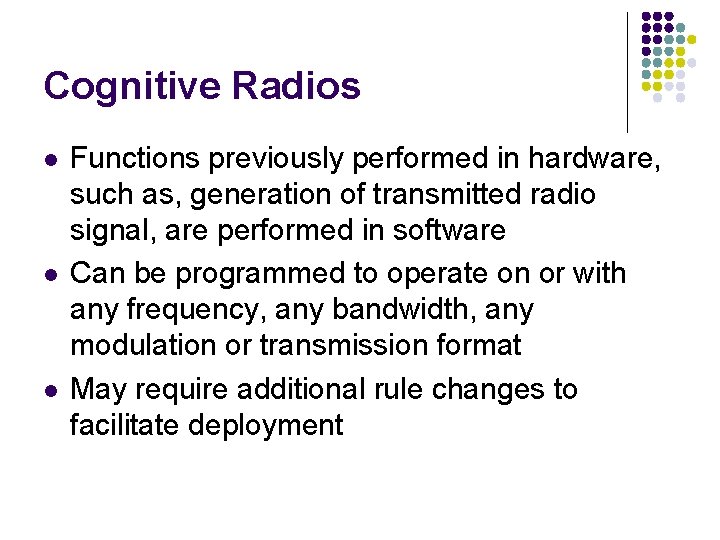 Cognitive Radios

- Functions previously performed in hardware, such as, generation of transmitted radio signal, are performed in software
- Can be programmed to operate on or with any frequency, any bandwidth, any modulation or transmission format
- May require additional rule changes to facilitate deployment